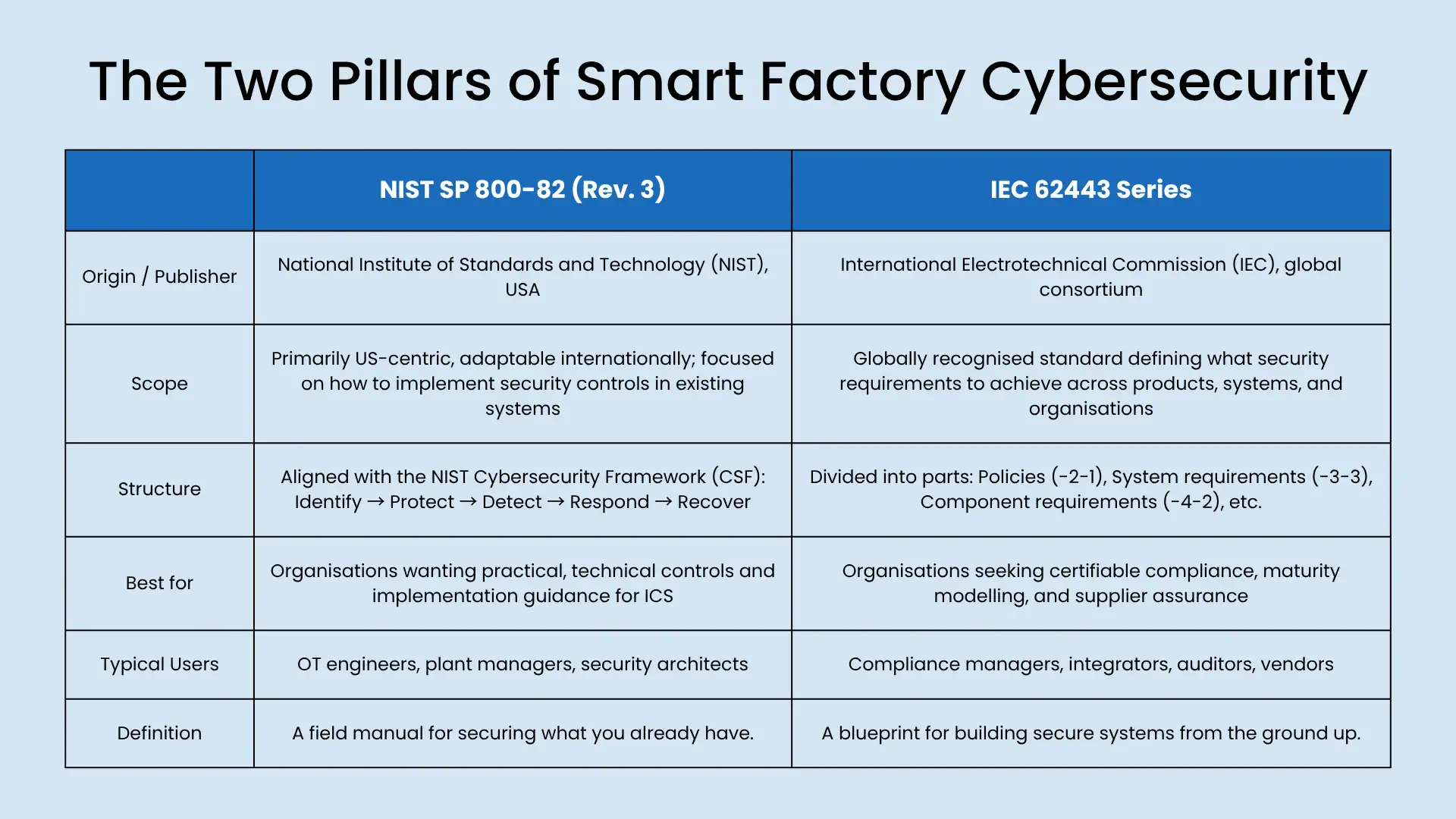 The Two Pillars of Smart Factory Cybersecurity

| | NIST SP 800-82 (Rev. 3) | IEC 62443 Series |
|---|---|---|
| Origin / Publisher | National Institute of Standards and Technology (NIST), USA | International Electrotechnical Commission (IEC), global consortium |
| Scope | Primarily US-centric, adaptable internationally; focused on how to implement security controls in existing systems | Globally recognised standard defining what security requirements to achieve across products, systems, and organisations |
| Structure | Aligned with the NIST Cybersecurity Framework (CSF): Identify → Protect → Detect → Respond → Recover | Divided into parts: Policies (-2-1), System requirements (-3-3), Component requirements (-4-2), etc. |
| Best for | Organisations wanting practical, technical controls and implementation guidance for ICS | Organisations seeking certifiable compliance, maturity modelling, and supplier assurance |
| Typical Users | OT engineers, plant managers, security architects | Compliance managers, integrators, auditors, vendors |
| Definition | A field manual for securing what you already have. | A blueprint for building secure systems from the ground up. |